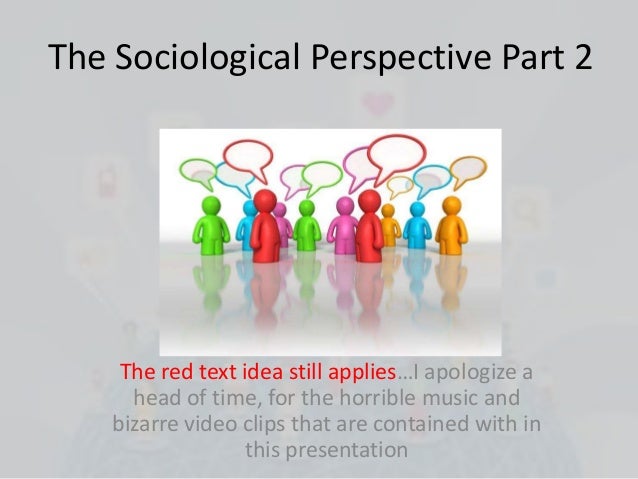 The Sociological Perspective Part 2

The red text idea still applies…I apologize a head of time, for the horrible music and bizarre video clips that are contained with in this presentation